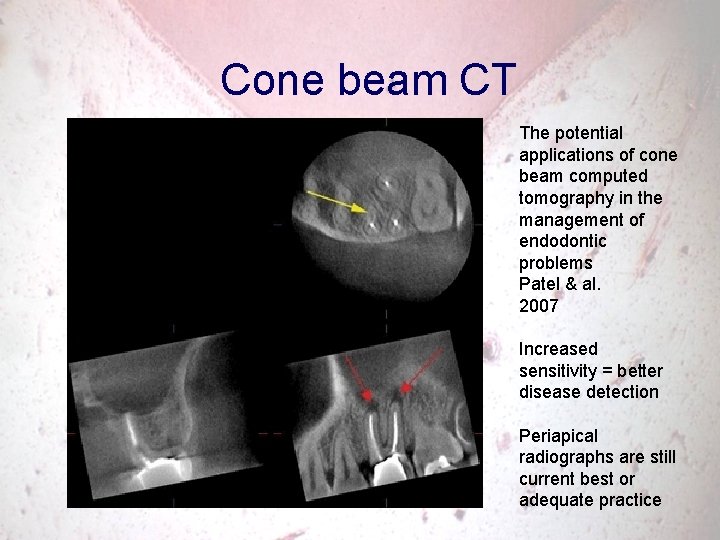 Cone beam CT

The potential applications of cone beam computed tomography in the management of endodontic problems
Patel & al.
2007

Increased sensitivity = better disease detection

Periapical radiographs are still current best or adequate practice